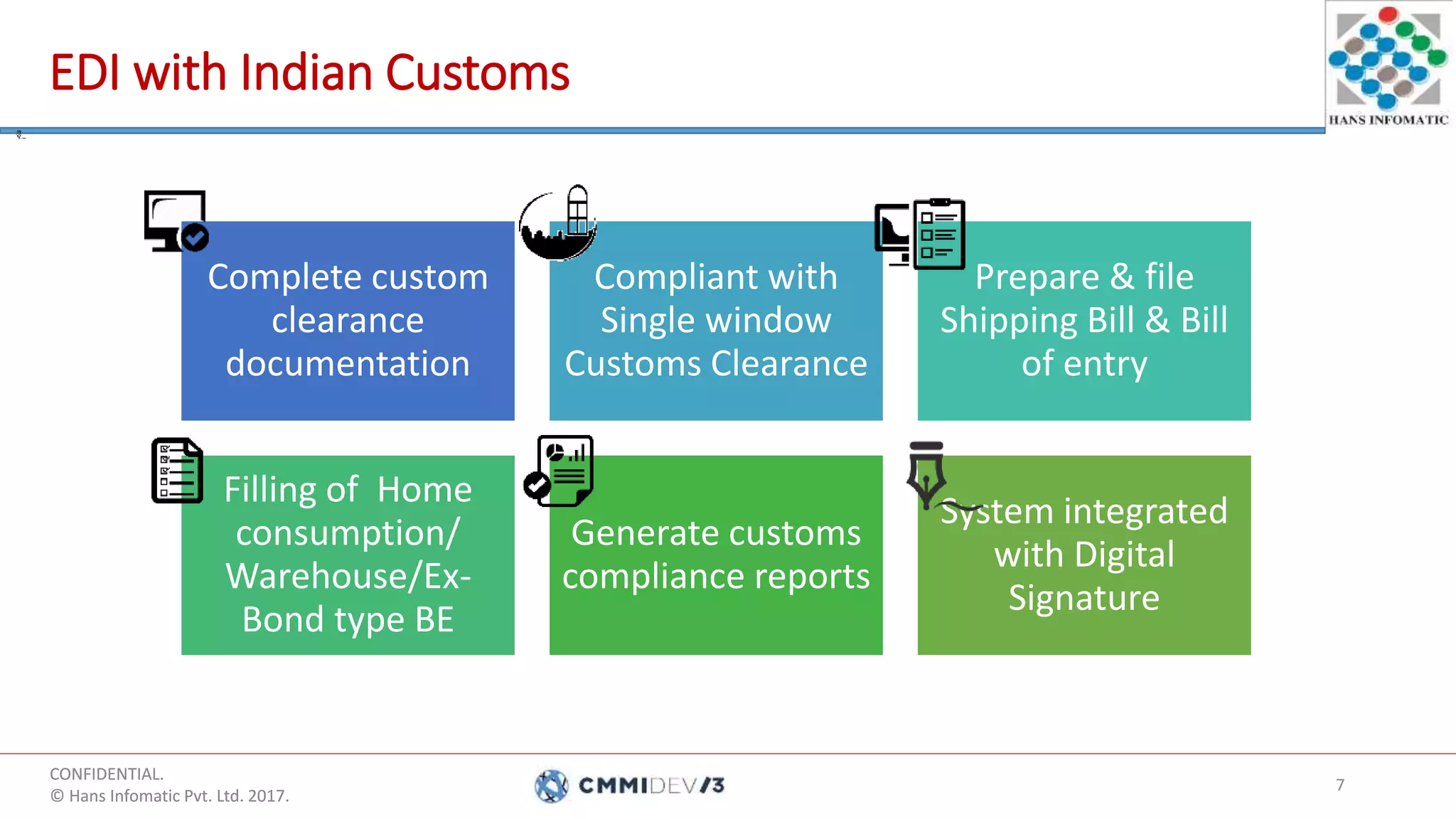 EDI with Indian Customs

HANS INFOMATIC

Complete custom clearance documentation

Compliant with Single window Customs Clearance

Prepare & file Shipping Bill & Bill of entry

Filling of Home consumption/ Warehouse/Ex-Bond type BE

Generate customs compliance reports

System integrated with Digital Signature

CONFIDENTIAL.
© Hans Infomatic Pvt. Ltd. 2017.

CMMIDEV/3

7